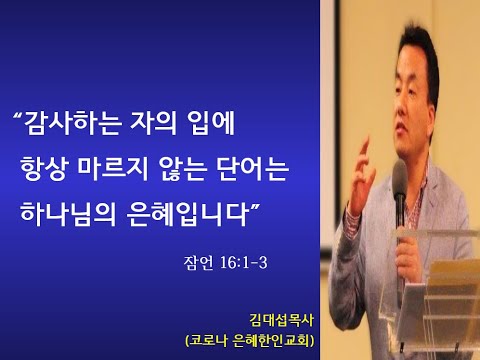 “감사하는 자의 입에 항상 마르지 않는 단어는 하나님의 은혜입니다”

잠언 16:1-3

김대섭목사
(코로나 은혜한인교회)